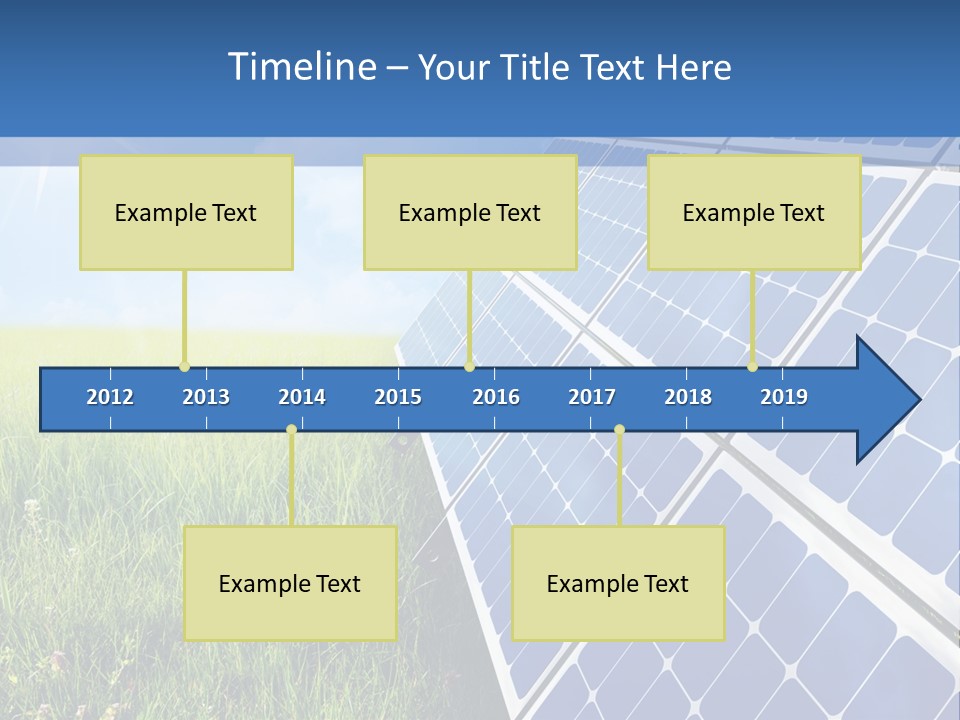 Timeline – Your Title Text Here

Example Text

Example Text

Example Text

2012 2013 2014 2015 2016 2017 2018 2019

Example Text

Example Text